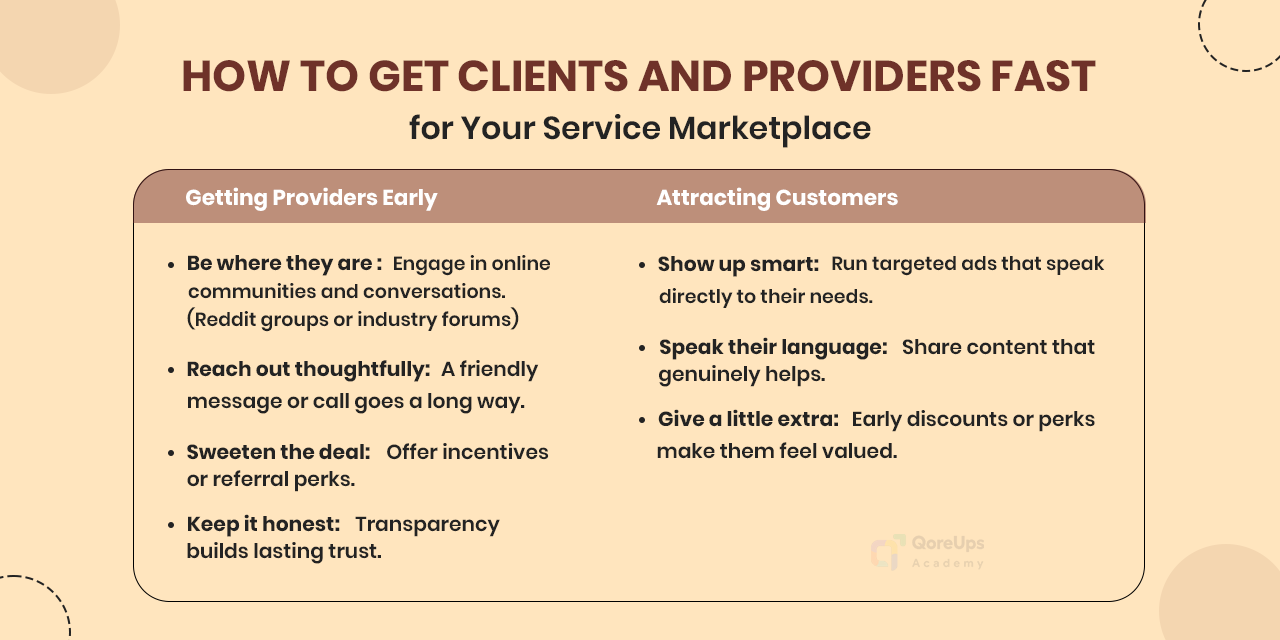 HOW TO GET CLIENTS AND PROVIDERS FAST
for Your Service Marketplace

Getting Providers Early

- Be where they are : Engage in online communities and conversations. (Reddit groups or industry forums)
- Reach out thoughtfully: A friendly message or call goes a long way.
- Sweeten the deal: Offer incentives or referral perks.
- Keep it honest: Transparency builds lasting trust.

Attracting Customers

- Show up smart: Run targeted ads that speak directly to their needs.
- Speak their language: Share content that genuinely helps.
- Give a little extra: Early discounts or perks make them feel valued.

QoreUps Academy